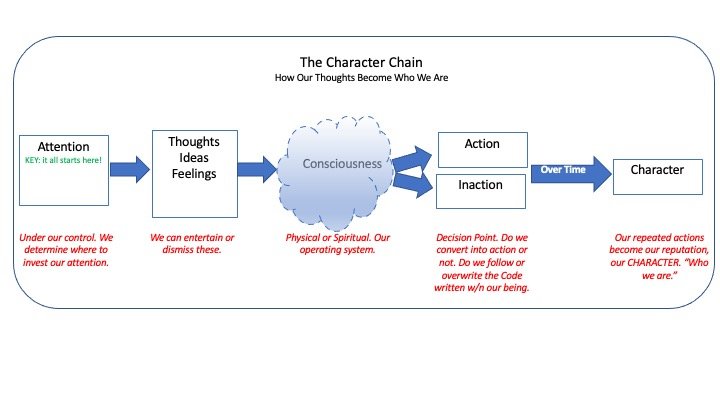 The Character Chain
How Our Thoughts Become Who We Are

Attention
KEY: it all starts here!

Thoughts
Ideas
Feelings

Consciousness

Action

Inaction

Over Time

Character

Under our control. We determine where to invest our attention.

We can entertain or dismiss these.

Physical or Spiritual. Our operating system.

Decision Point. Do we convert into action or not. Do we follow or overwrite the Code written w/n our being.

Our repeated actions become our reputation, our CHARACTER. "Who we are."